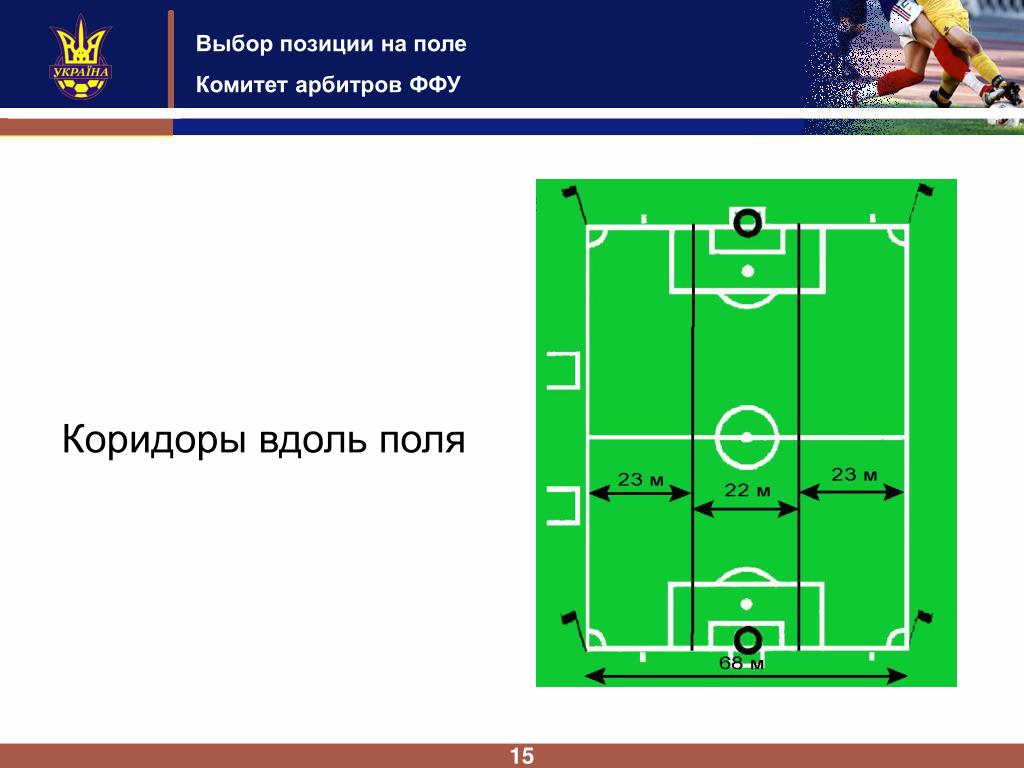 УКРАЇНА

Выбор позиции на поле

Комитет арбитров ФФУ

Коридоры вдоль поля

23 м
22 м
23 м
68 м

15